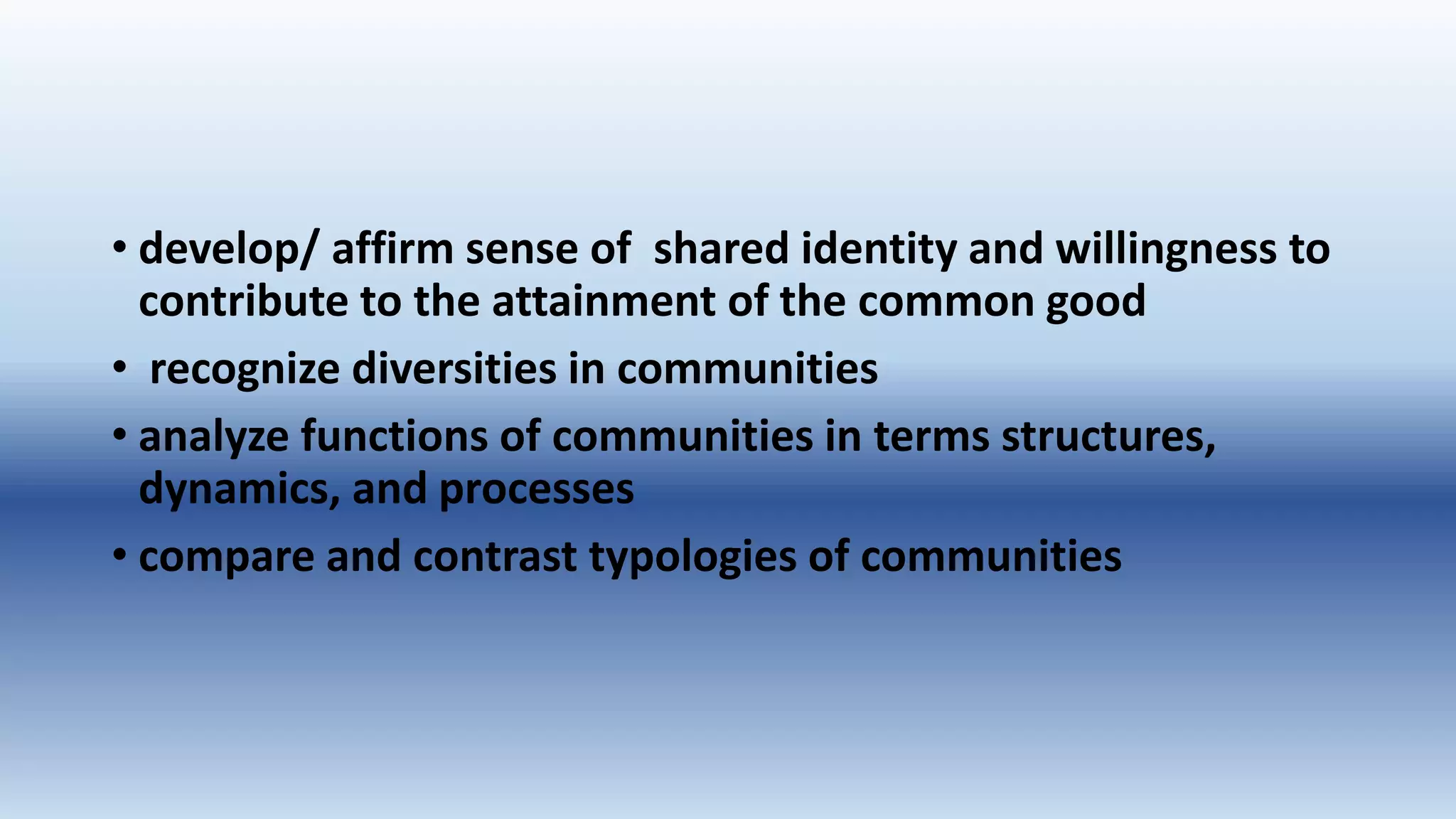 • develop/ affirm sense of shared identity and willingness to contribute to the attainment of the common good
• recognize diversities in communities
• analyze functions of communities in terms structures, dynamics, and processes
• compare and contrast typologies of communities